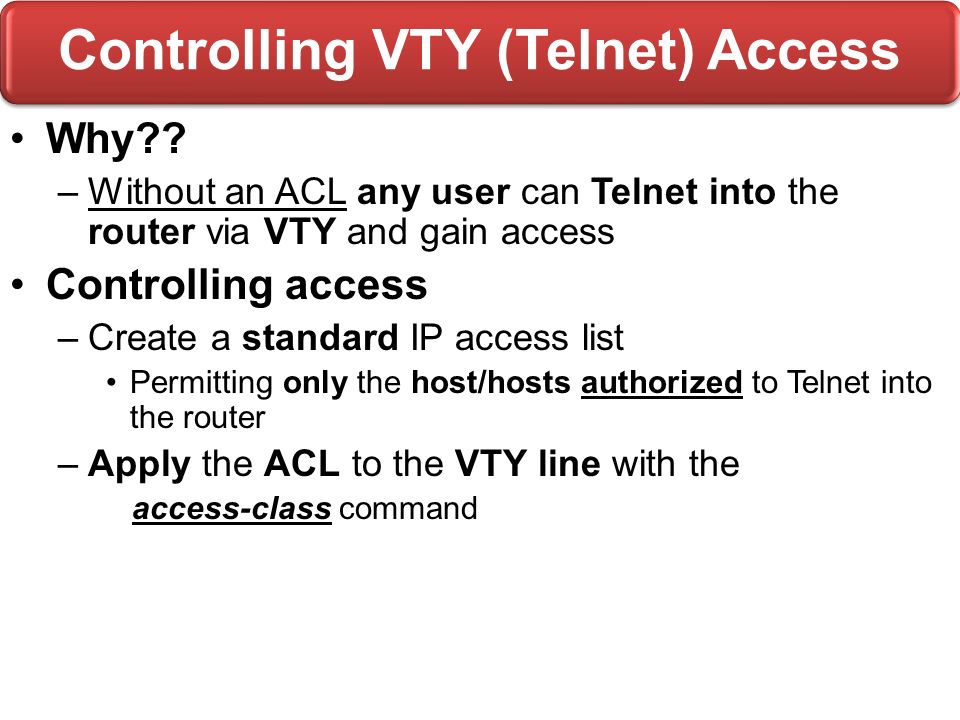 Controlling VTY (Telnet) Access

• Why??
– Without an ACL any user can Telnet into the router via VTY and gain access

• Controlling access
– Create a standard IP access list
• Permitting only the host/hosts authorized to Telnet into the router
– Apply the ACL to the VTY line with the access-class command